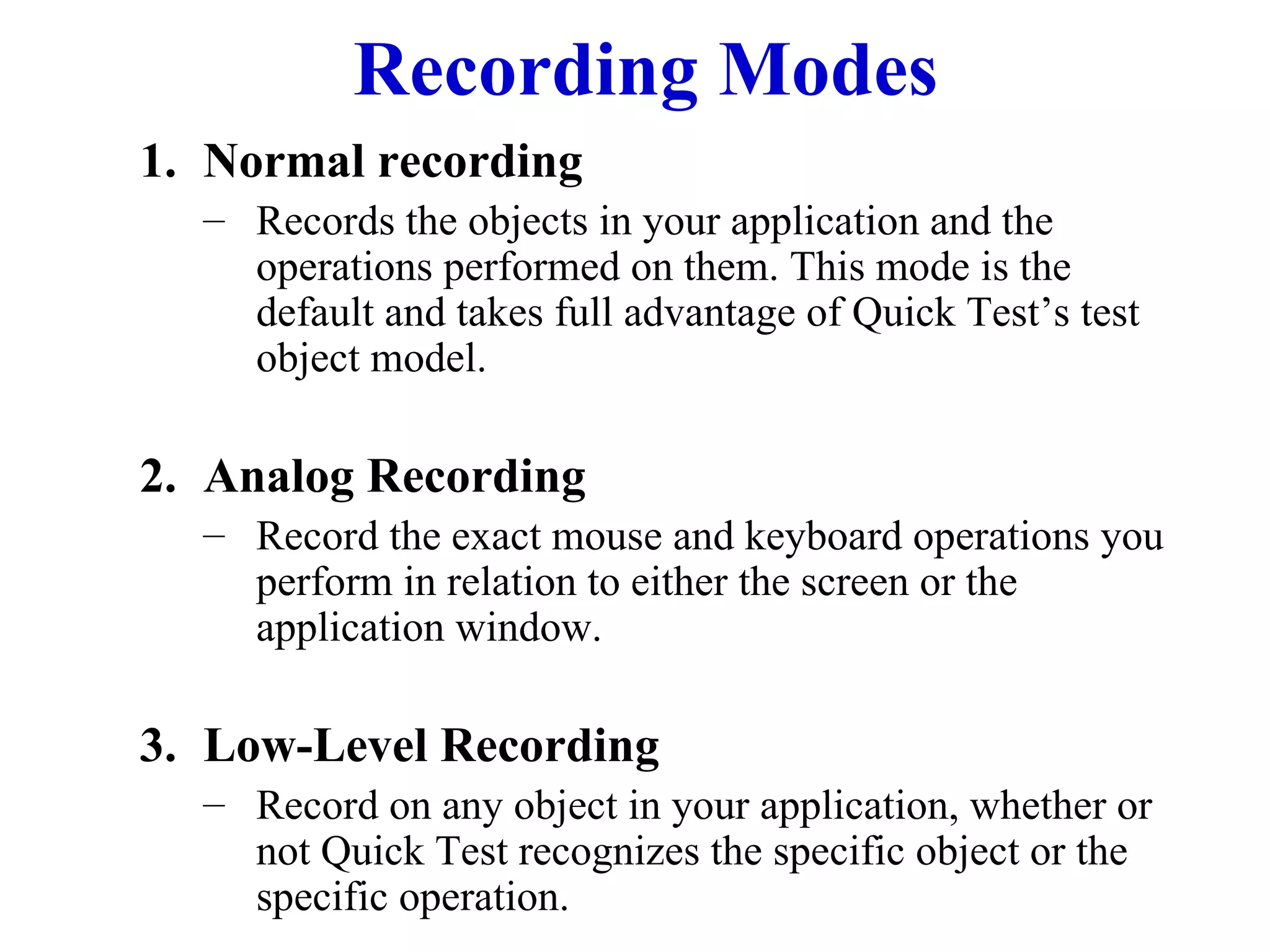 Recording Modes

1. Normal recording

– Records the objects in your application and the operations performed on them. This mode is the default and takes full advantage of Quick Test’s test object model.

2. Analog Recording

– Record the exact mouse and keyboard operations you perform in relation to either the screen or the application window.

3. Low-Level Recording

– Record on any object in your application, whether or not Quick Test recognizes the specific object or the specific operation.